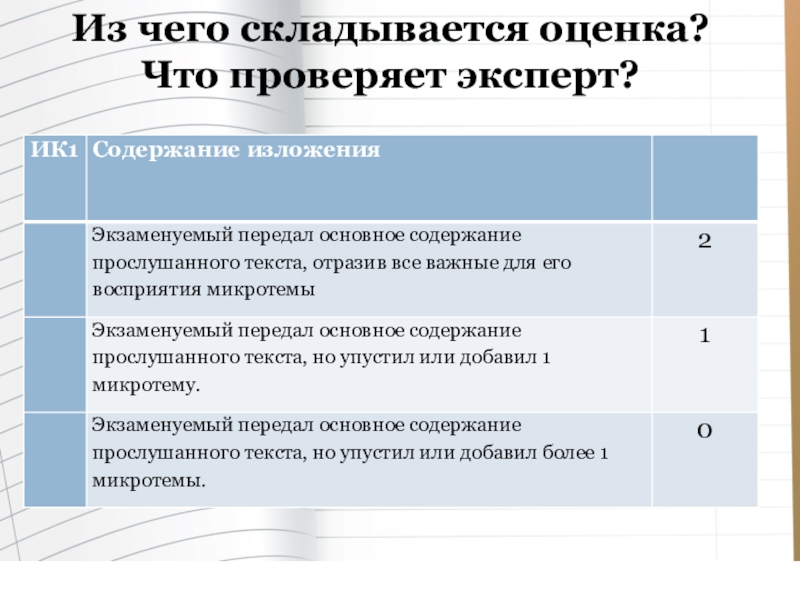 Из чего складывается оценка?
Что проверяет эксперт?

| ИК1 | Содержание изложения | |
|---|---|---|
| | Экзаменуемый передал основное содержание прослушанного текста, отразив все важные для его восприятия микротемы | 2 |
| | Экзаменуемый передал основное содержание прослушанного текста, но упустил или добавил 1 микротему. | 1 |
| | Экзаменуемый передал основное содержание прослушанного текста, но упустил или добавил более 1 микротемы. | 0 |